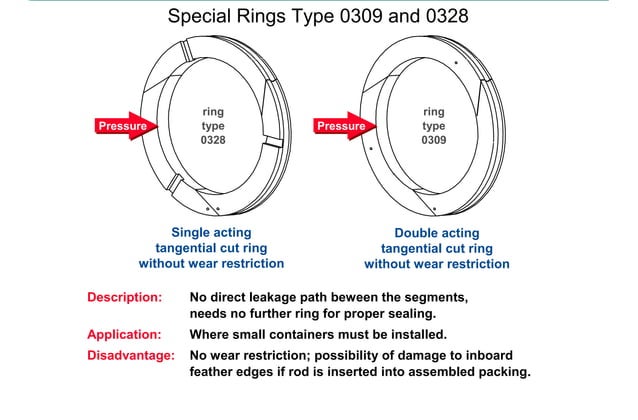 Special Rings Type 0309 and 0328

Pressure

ring type 0328

Pressure

ring type 0309

Single acting tangential cut ring without wear restriction

Double acting tangential cut ring without wear restriction

Description: No direct leakage path beween the segments, needs no further ring for proper sealing.

Application: Where small containers must be installed.

Disadvantage: No wear restriction; possibility of damage to inboard feather edges if rod is inserted into assembled packing.